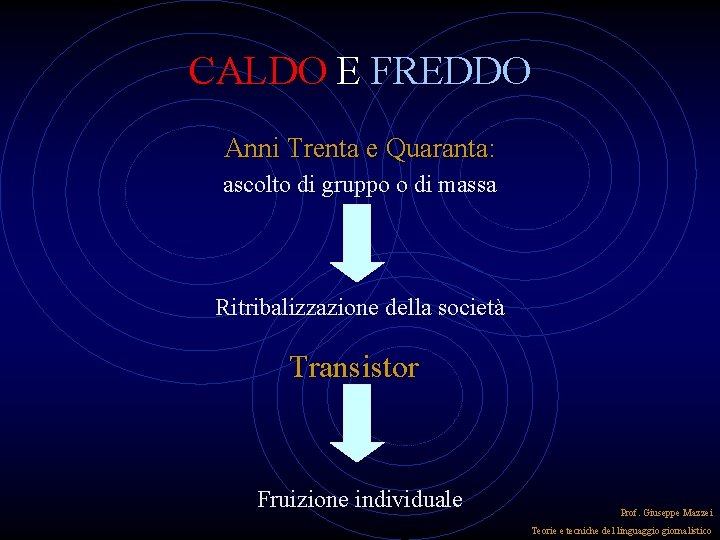 CALDO E FREDDO

Anni Trenta e Quaranta:
ascolto di gruppo o di massa

Ritribalizzazione della società

Transistor

Fruizione individuale

Prof. Giuseppe Mazzei
Teorie e tecniche del linguaggio giornalistico